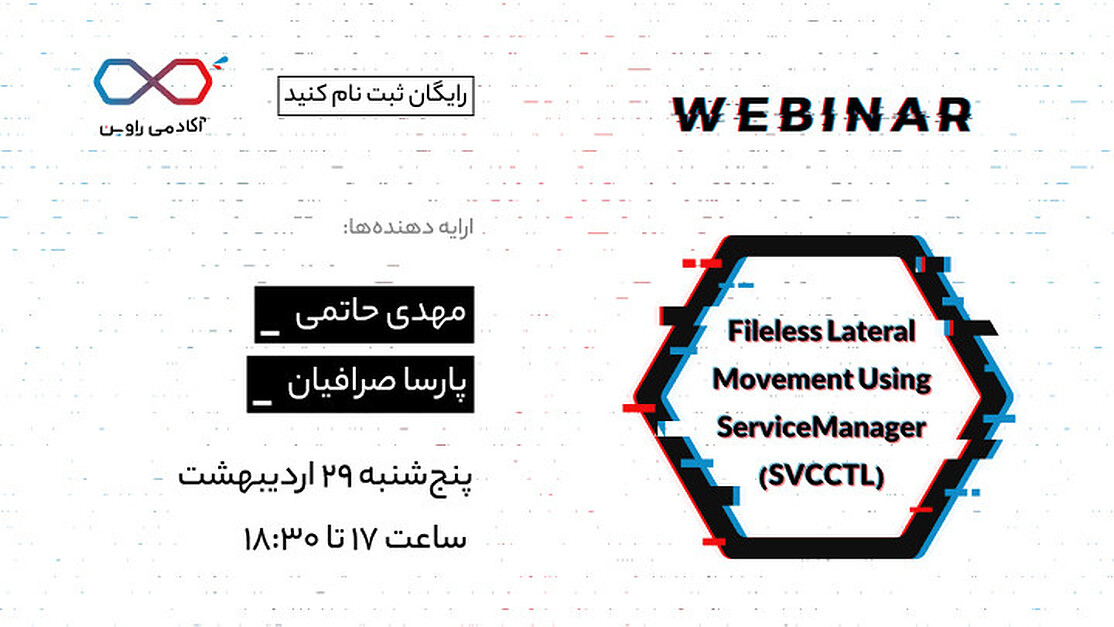 آکادمی راوین

رایگان ثبت نام کنید

WEBINAR

ارایه دهنده‌ها:

مهدی حاتمی _

پارسا صرافیان _

پنج‌شنبه ۲۹ اردیبهشت

ساعت ۱۷ تا ۱۸:۳۰

Fileless Lateral Movement Using ServiceManager (SVCCTL)